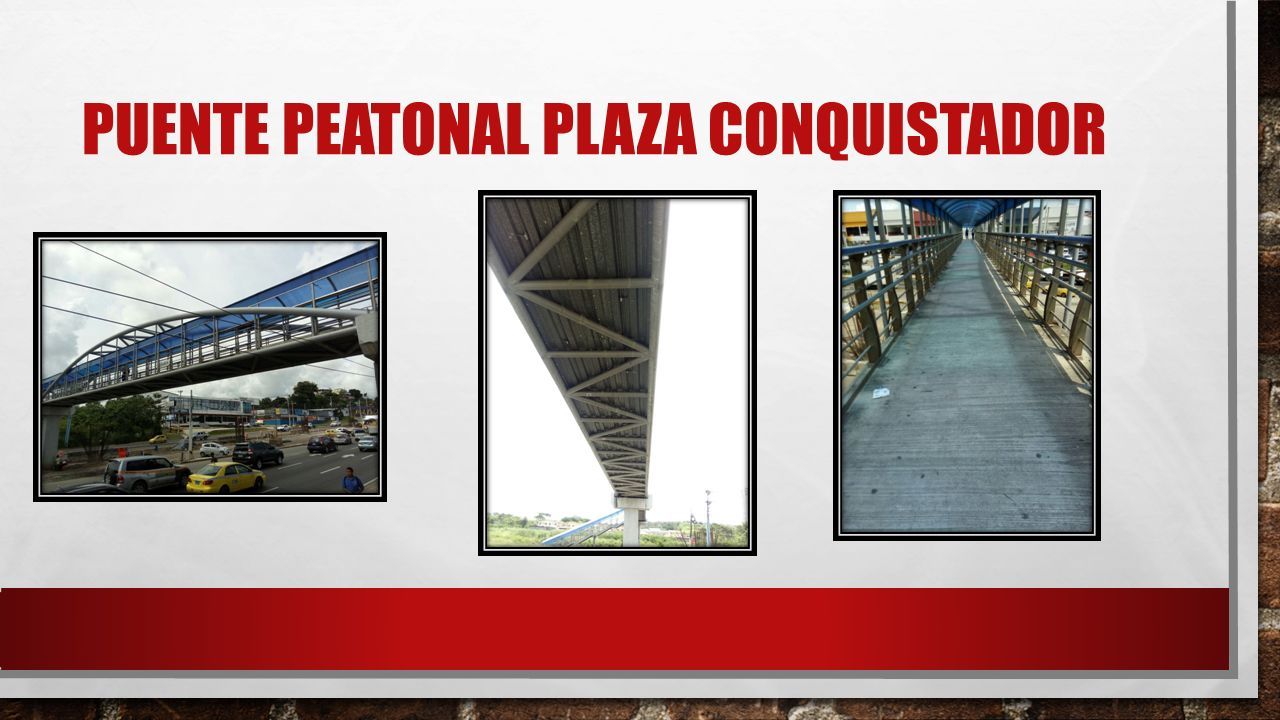 PUENTE PEATONAL PLAZA CONQUISTADOR